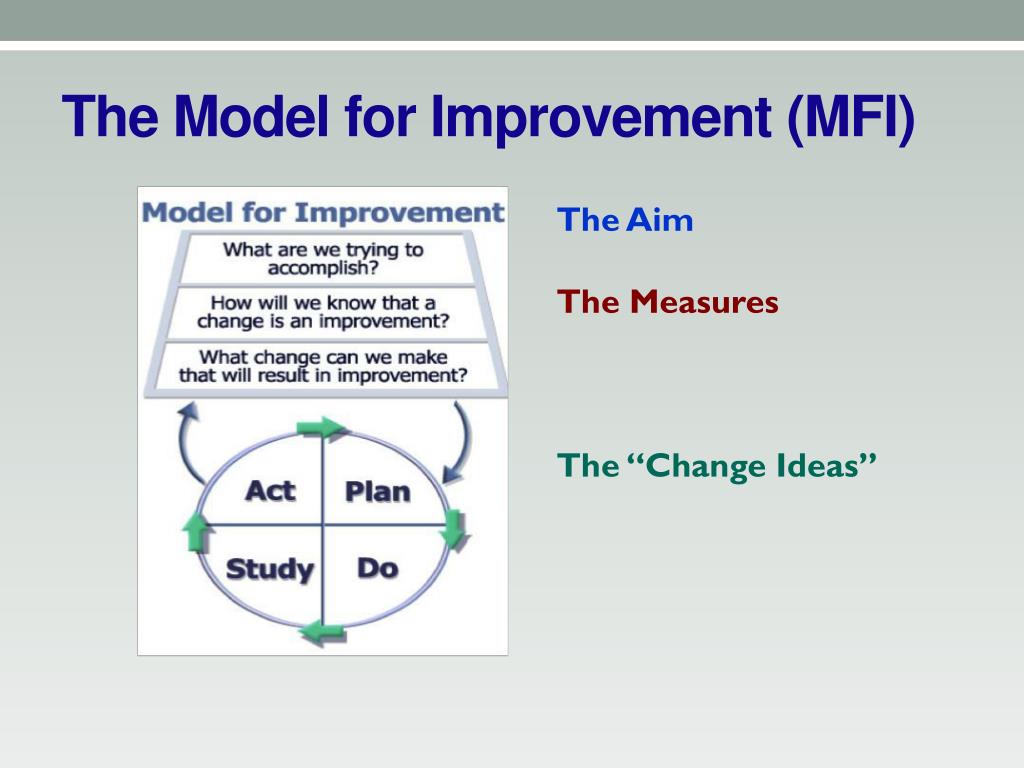 The Model for Improvement (MFI)

Model for Improvement

What are we trying to accomplish?

How will we know that a change is an improvement?

What change can we make that will result in improvement?

Act

Plan

Study

Do

The Aim

The Measures

The “Change Ideas”